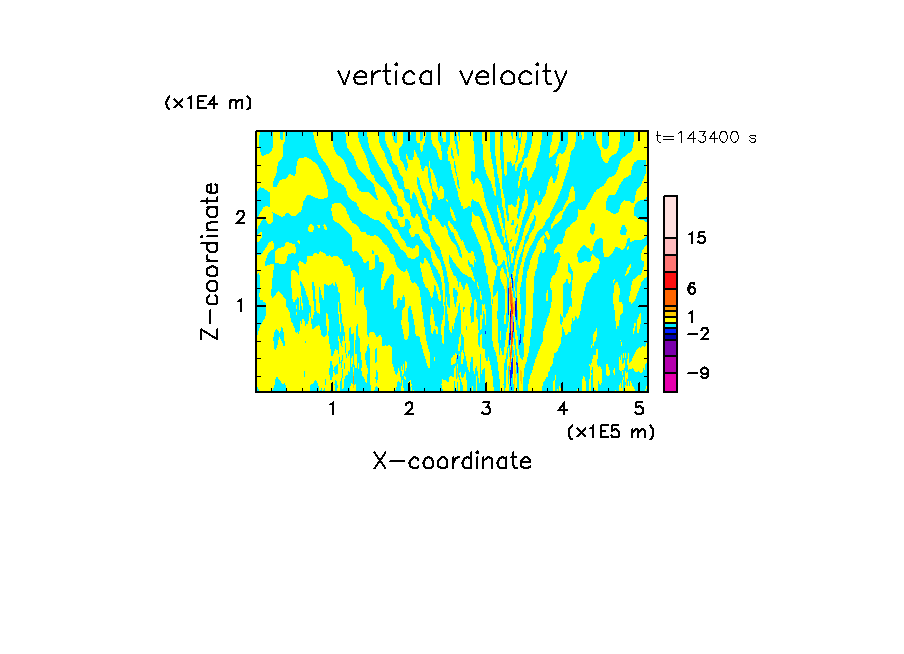 vertical velocity

(x1E4 m)

t=143400 s

Z-coordinate

2

1

15

6

1

−2

−9

1 2 3 4 5

(x1E5 m)

X-coordinate